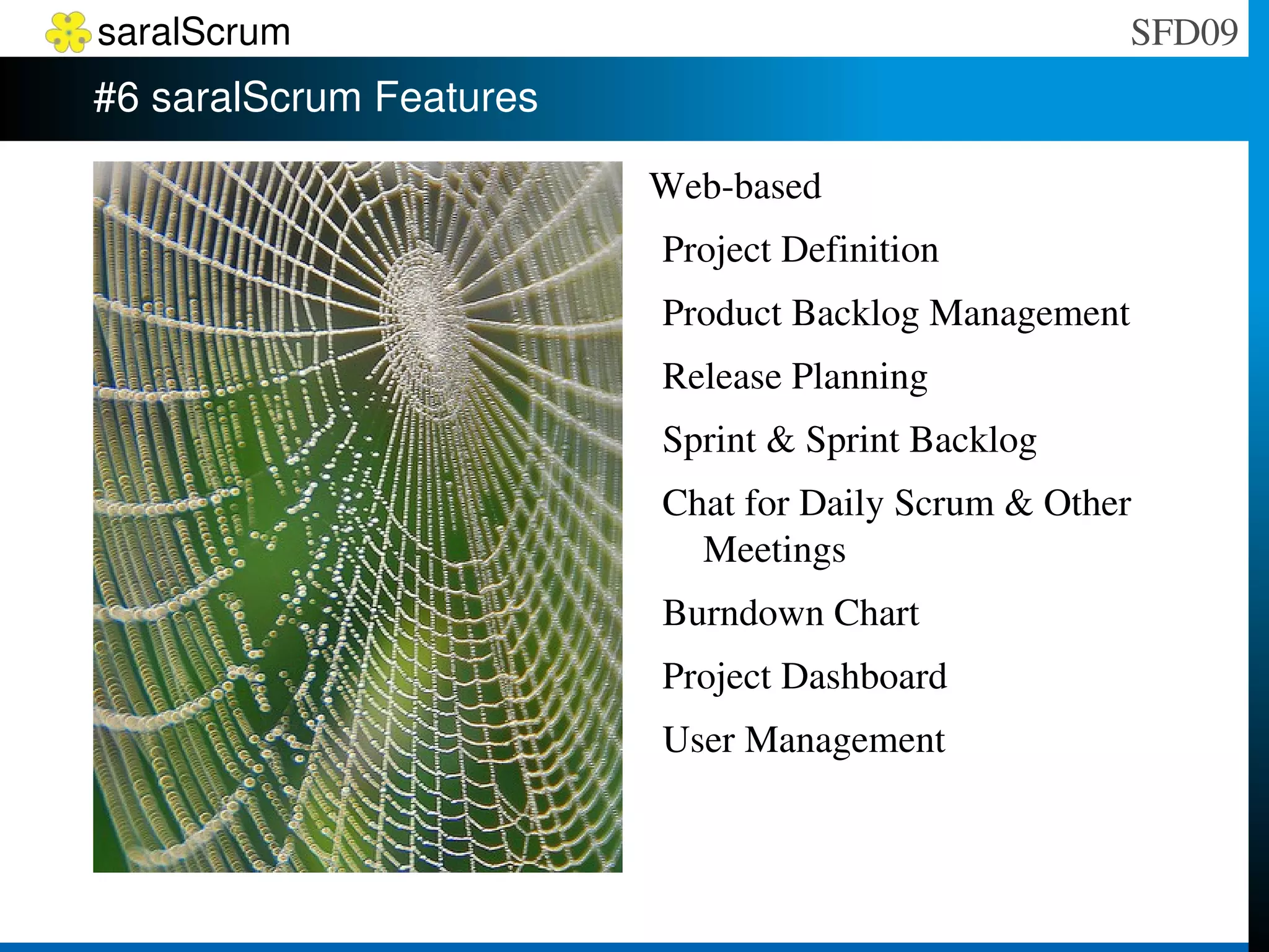 saralScrum

SFD09

#6 saralScrum Features

Web-based

Project Definition

Product Backlog Management

Release Planning

Sprint & Sprint Backlog

Chat for Daily Scrum & Other Meetings

Burndown Chart

Project Dashboard

User Management